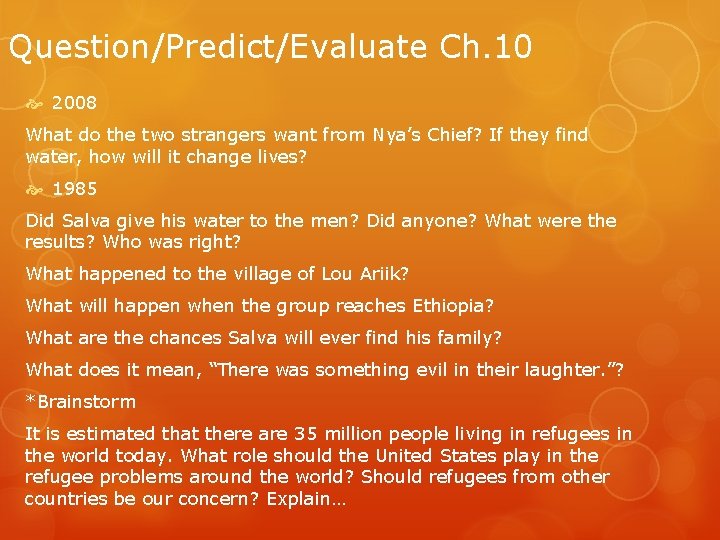 Question/Predict/Evaluate Ch.10

2008

What do the two strangers want from Nya's Chief? If they find water, how will it change lives?

1985

Did Salva give his water to the men? Did anyone? What were the results? Who was right?

What happened to the village of Lou Ariik?

What will happen when the group reaches Ethiopia?

What are the chances Salva will ever find his family?

What does it mean, "There was something evil in their laughter."?

*Brainstorm

It is estimated that there are 35 million people living in refugees in the world today. What role should the United States play in the refugee problems around the world? Should refugees from other countries be our concern? Explain…